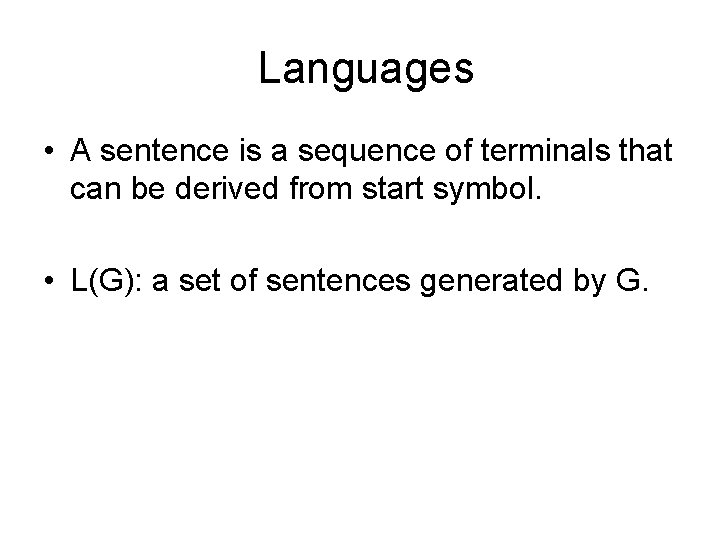 Languages

• A sentence is a sequence of terminals that can be derived from start symbol.

• L(G): a set of sentences generated by G.